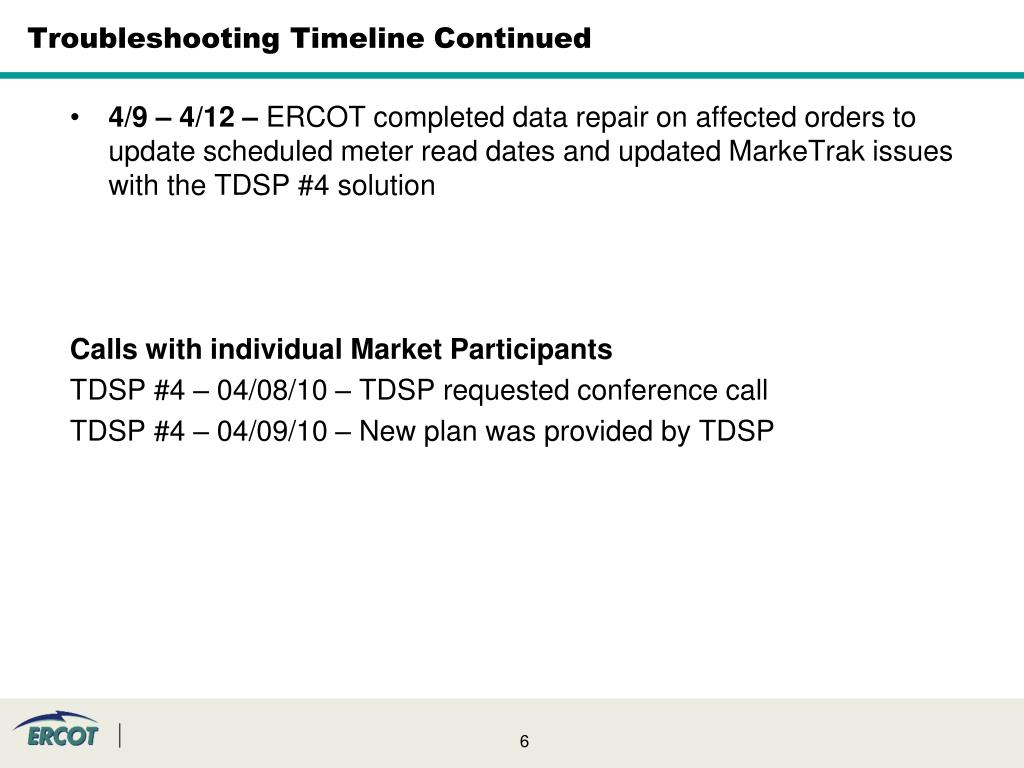 Troubleshooting Timeline Continued

• 4/9 – 4/12 – ERCOT completed data repair on affected orders to update scheduled meter read dates and updated MarkeTrak issues with the TDSP #4 solution

Calls with individual Market Participants

TDSP #4 – 04/08/10 – TDSP requested conference call

TDSP #4 – 04/09/10 – New plan was provided by TDSP

ERCOT

6